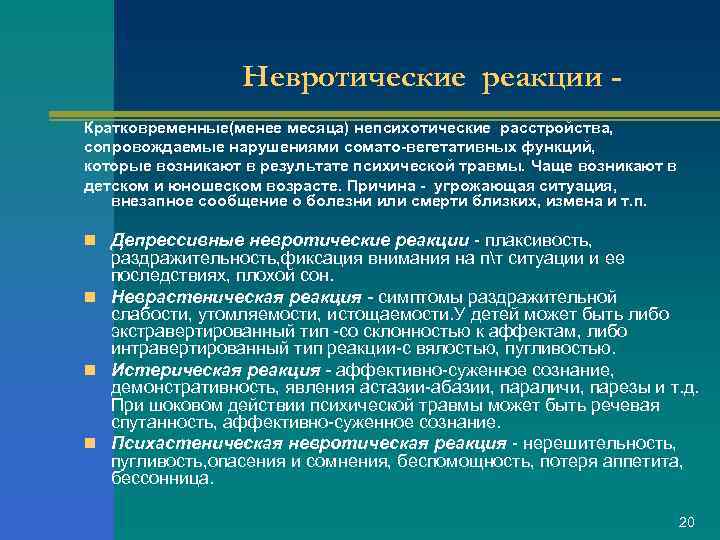 Невротические реакции -

Кратковременные(менее месяца) непсихотические расстройства, сопровождаемые нарушениями сомато-вегетативных функций, которые возникают в результате психической травмы. Чаще возникают в детском и юношеском возрасте. Причина - угрожающая ситуация, внезапное сообщение о болезни или смерти близких, измена и т.п.

Депрессивные невротические реакции - плаксивость, раздражительность,фиксация внимания на п\т ситуации и ее последствиях, плохой сон.

Неврастеническая реакция - симптомы раздражительной слабости, утомляемости, истощаемости.У детей может быть либо экстравертированный тип -со склонностью к аффектам, либо интравертированный тип реакции-с вялостью, пугливостью.

Истерическая реакция - аффективно-суженное сознание, демонстративность, явления астазии-абазии, параличи, парезы и т.д. При шоковом действии психической травмы может быть речевая спутанность, аффективно-суженное сознание.

Психастеническая невротическая реакция - нерешительность, пугливость,опасения и сомнения, беспомощность, потеря аппетита, бессонница.

20